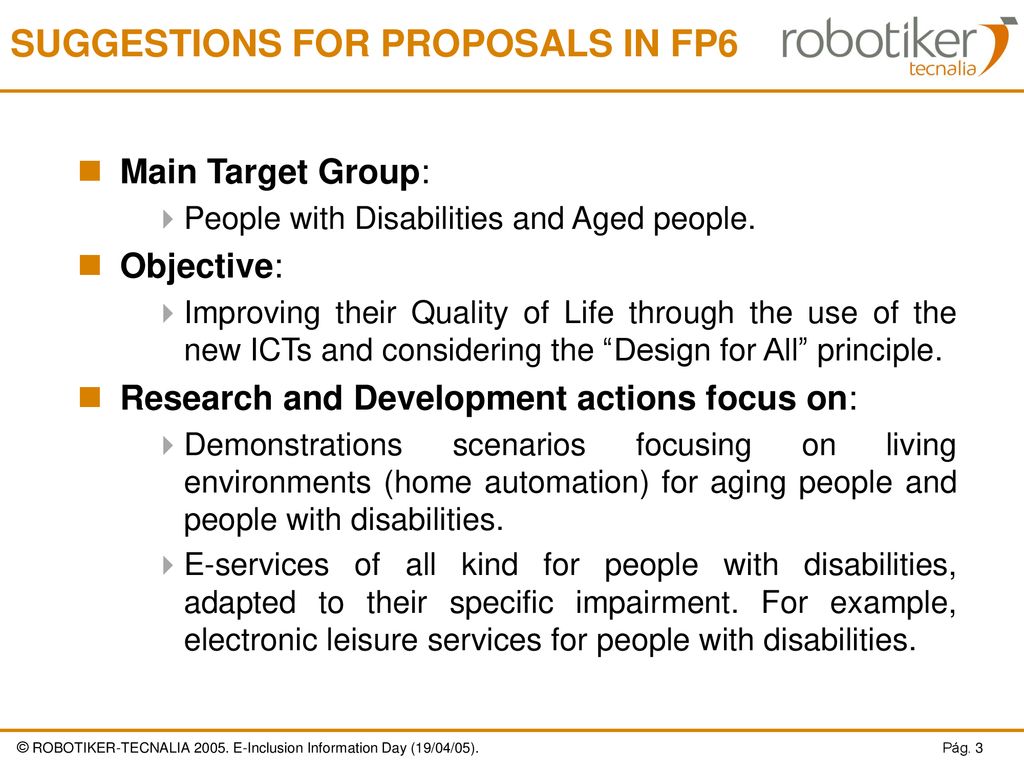 SUGGESTIONS FOR PROPOSALS IN FP6

robotiker
tecnalia

Main Target Group:

People with Disabilities and Aged people.

Objective:

Improving their Quality of Life through the use of the new ICTs and considering the “Design for All” principle.

Research and Development actions focus on:

Demonstrations scenarios focusing on living environments (home automation) for aging people and people with disabilities.

E-services of all kind for people with disabilities, adapted to their specific impairment. For example, electronic leisure services for people with disabilities.

© ROBOTIKER-TECNALIA 2005. E-Inclusion Information Day (19/04/05).

Pág. 3